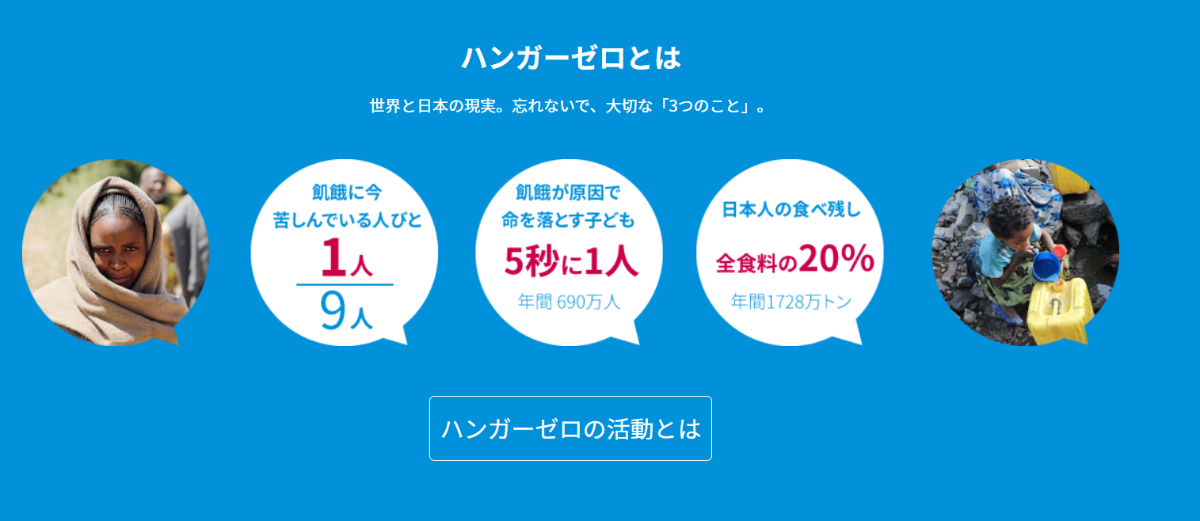 ハンガーゼロとは

世界と日本の現実。忘れないで、大切な「3つのこと」。

飢餓に今
苦しんでいる人びと
1人
9人

飢餓が原因で
命を落とす子ども
5秒に1人
年間 690万人

日本人の食べ残し
全食料の20%
年間1728万トン

ハンガーゼロの活動とは